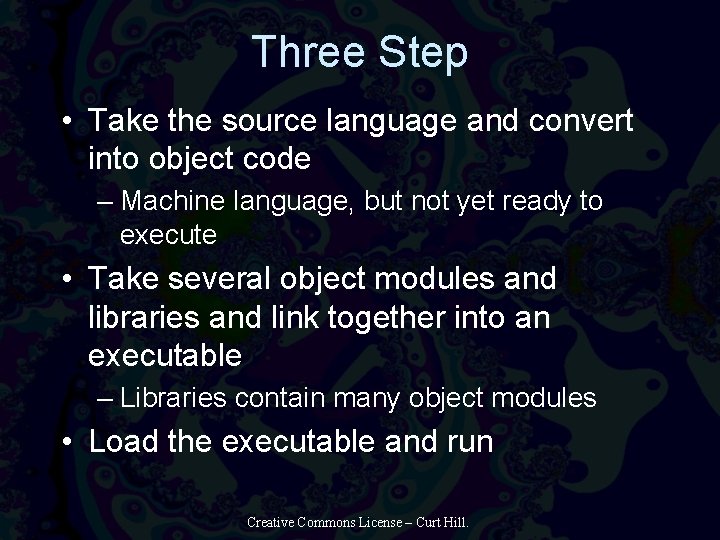 Three Step

• Take the source language and convert into object code

– Machine language, but not yet ready to execute

• Take several object modules and libraries and link together into an executable

– Libraries contain many object modules

• Load the executable and run

Creative Commons License – Curt Hill.